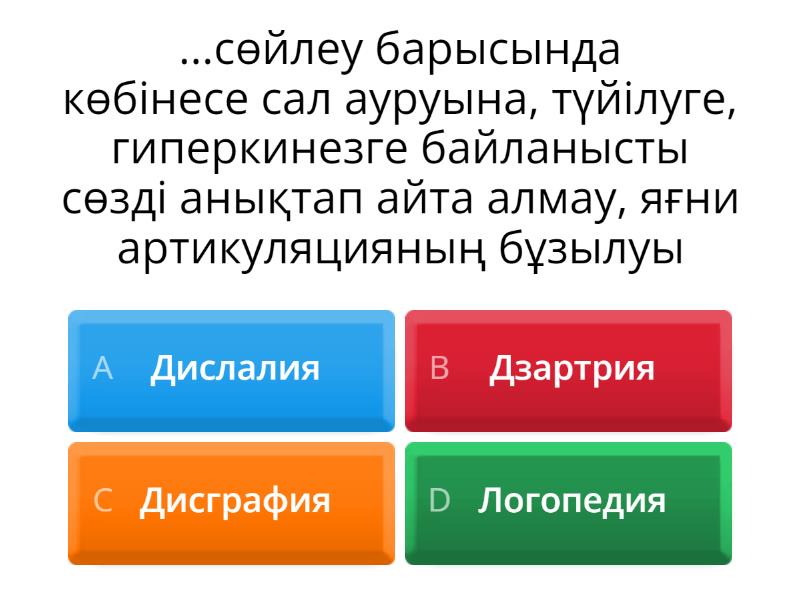 ...сөйлеу барысында көбінесе сал ауруына, түйілуге, гиперкинезге байланысты сөзді анықтап айта алмау, яғни артикуляцияның бұзылуы

A Дислалия

B Дзартрия

C Дисграфия

D Логопедия